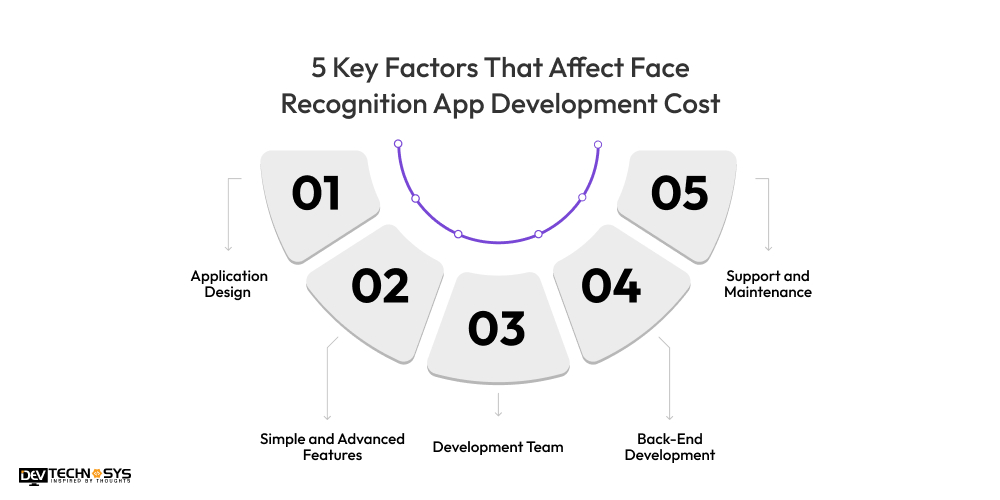 5 Key Factors That Affect Face Recognition App Development Cost

01

Application Design

02

Simple and Advanced Features

03

Development Team

04

Back-End Development

05

Support and Maintenance

DEV TECHNOSYS
INSPIRED BY THOUGHTS